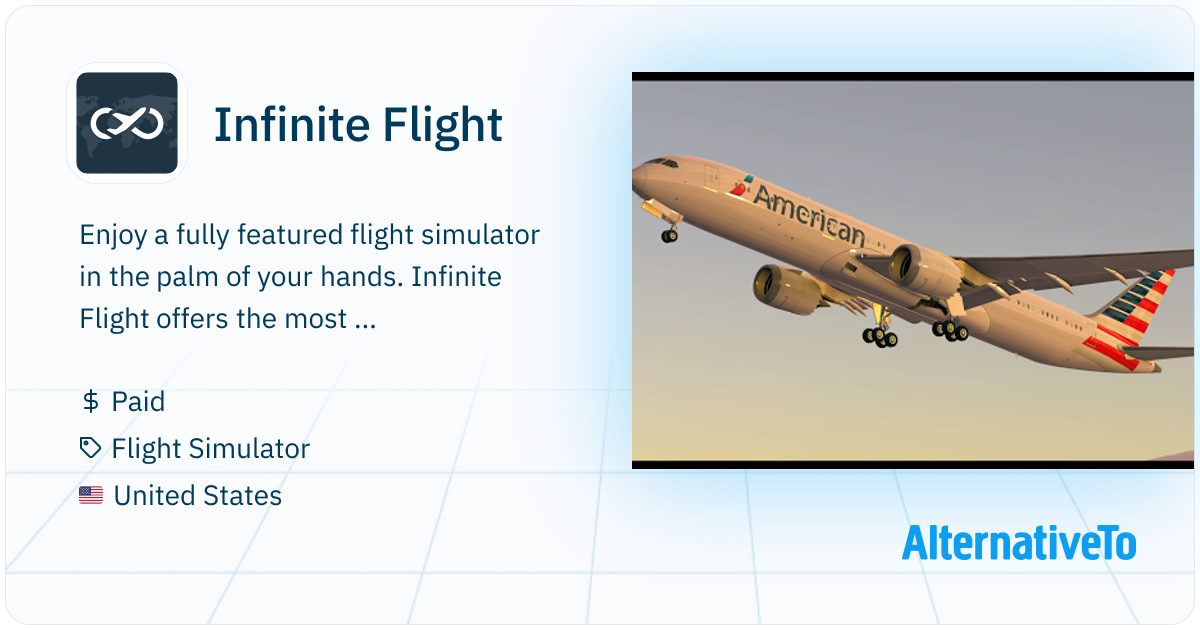 Infinite Flight

Enjoy a fully featured flight simulator in the palm of your hands. Infinite Flight offers the most ...

$ Paid

Flight Simulator

United States

American

AlternativeTo